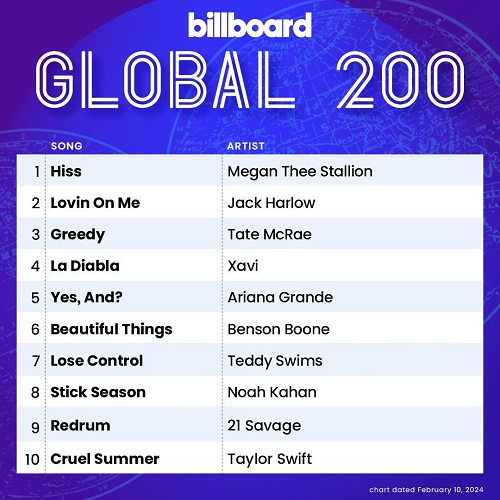 billboard
GLOBAL 200

|  | SONG | ARTIST |
|---|---|---|
| 1 | Hiss | Megan Thee Stallion |
| 2 | Lovin On Me | Jack Harlow |
| 3 | Greedy | Tate McRae |
| 4 | La Diabla | Xavi |
| 5 | Yes, And? | Ariana Grande |
| 6 | Beautiful Things | Benson Boone |
| 7 | Lose Control | Teddy Swims |
| 8 | Stick Season | Noah Kahan |
| 9 | Redrum | 21 Savage |
| 10 | Cruel Summer | Taylor Swift |

chart dated February 10, 2024